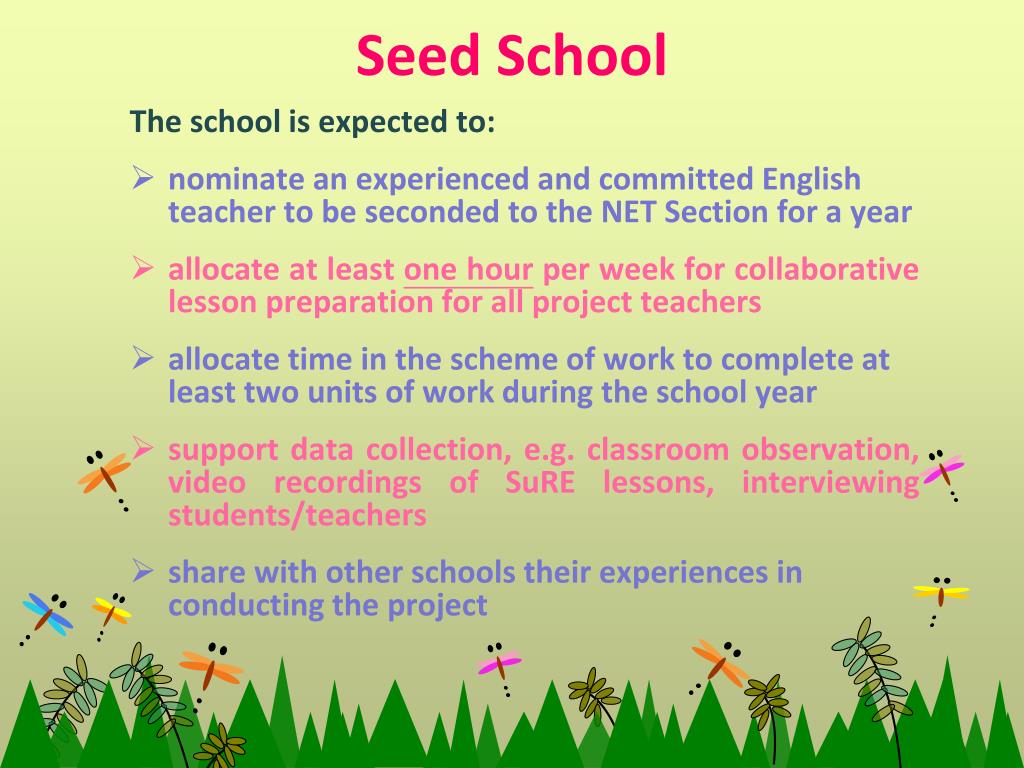 Seed School

The school is expected to:

➢ nominate an experienced and committed English teacher to be seconded to the NET Section for a year

➢ allocate at least one hour per week for collaborative lesson preparation for all project teachers

➢ allocate time in the scheme of work to complete at least two units of work during the school year

➢ support data collection, e.g. classroom observation, video recordings of SuRE lessons, interviewing students/teachers

➢ share with other schools their experiences in conducting the project